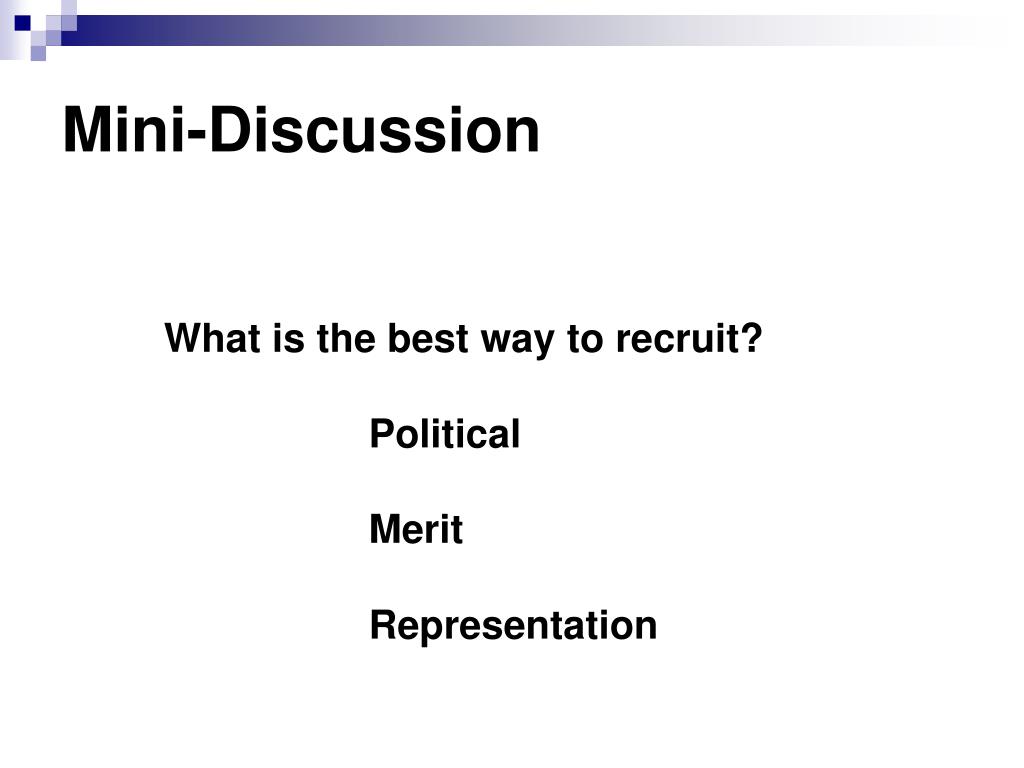 Mini-Discussion

What is the best way to recruit?

Political

Merit

Representation